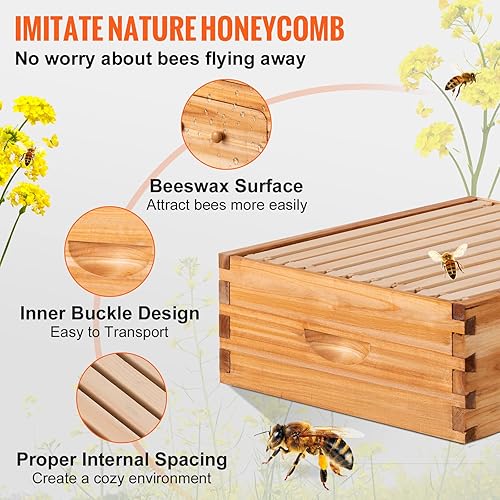 IMITATE NATURE HONEYCOMB
No worry about bees flying away

Beeswax Surface
Attract bees more easily

Inner Buckle Design
Easy to Transport

Proper Internal Spacing
Create a cozy environment